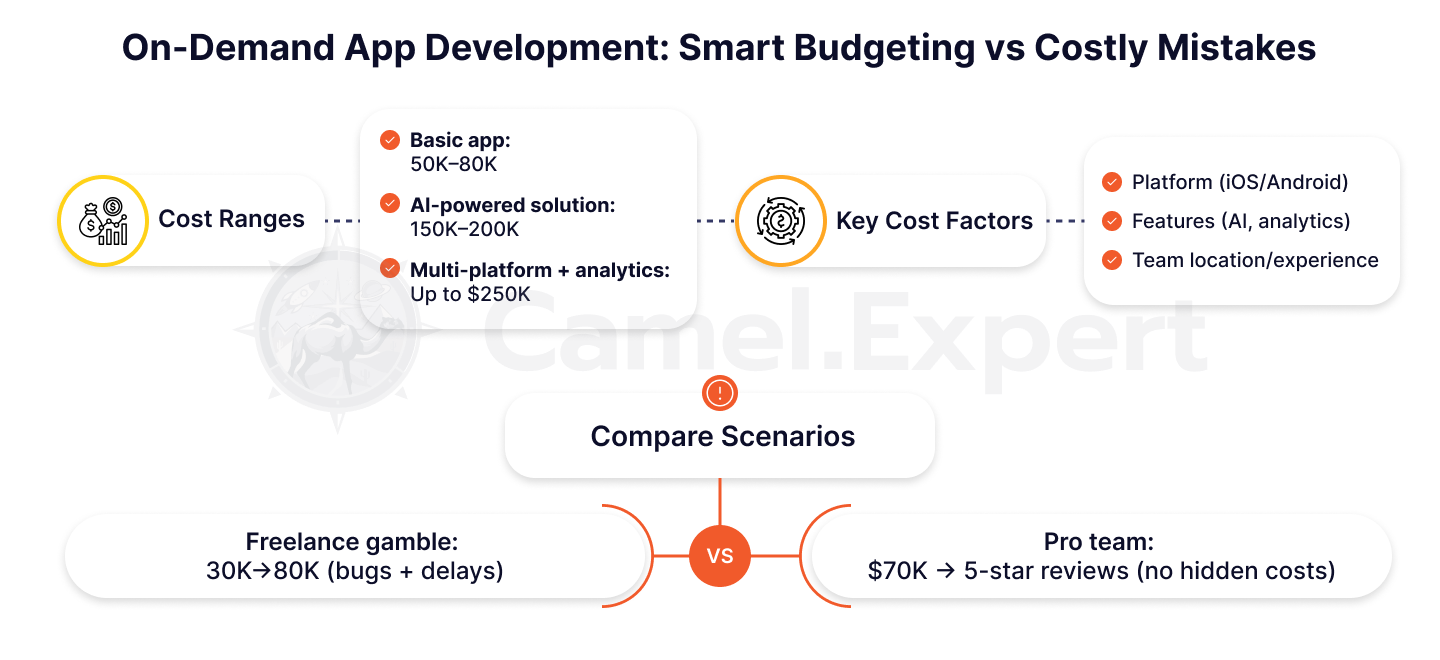 On-Demand App Development: Smart Budgeting vs Costly Mistakes

Cost Ranges

Basic app:
50K–80K

AI-powered solution:
150K–200K

Multi-platform + analytics:
Up to $250K

Key Cost Factors

Platform (iOS/Android)

Features (AI, analytics)

Team location/experience

Camel.Expert

Compare Scenarios

Freelance gamble:
30K→80K (bugs + delays)

VS

Pro team:
$70K → 5-star reviews (no hidden costs)